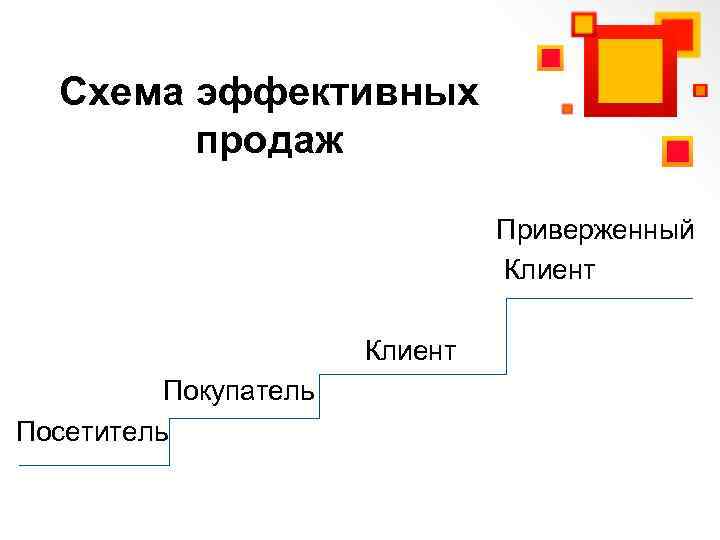 Схема эффективных продаж

Приверженный Клиент

Клиент

Покупатель

Посетитель